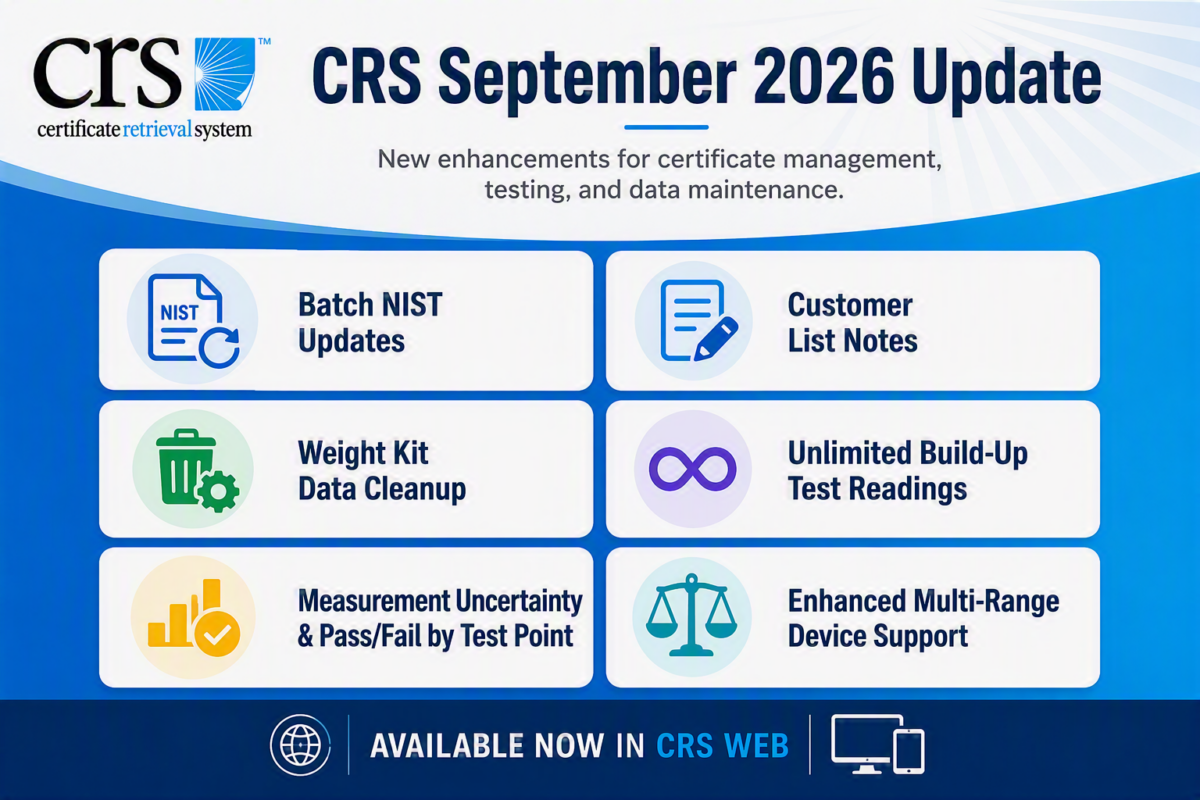 crs™
certificate retrieval system

CRS September 2026 Update

New enhancements for certificate management, testing, and data maintenance.

NIST

Batch NIST Updates

Customer List Notes

Weight Kit Data Cleanup

Unlimited Build-Up Test Readings

Measurement Uncertainty & Pass/Fail by Test Point

Enhanced Multi-Range Device Support

AVAILABLE NOW IN CRS WEB